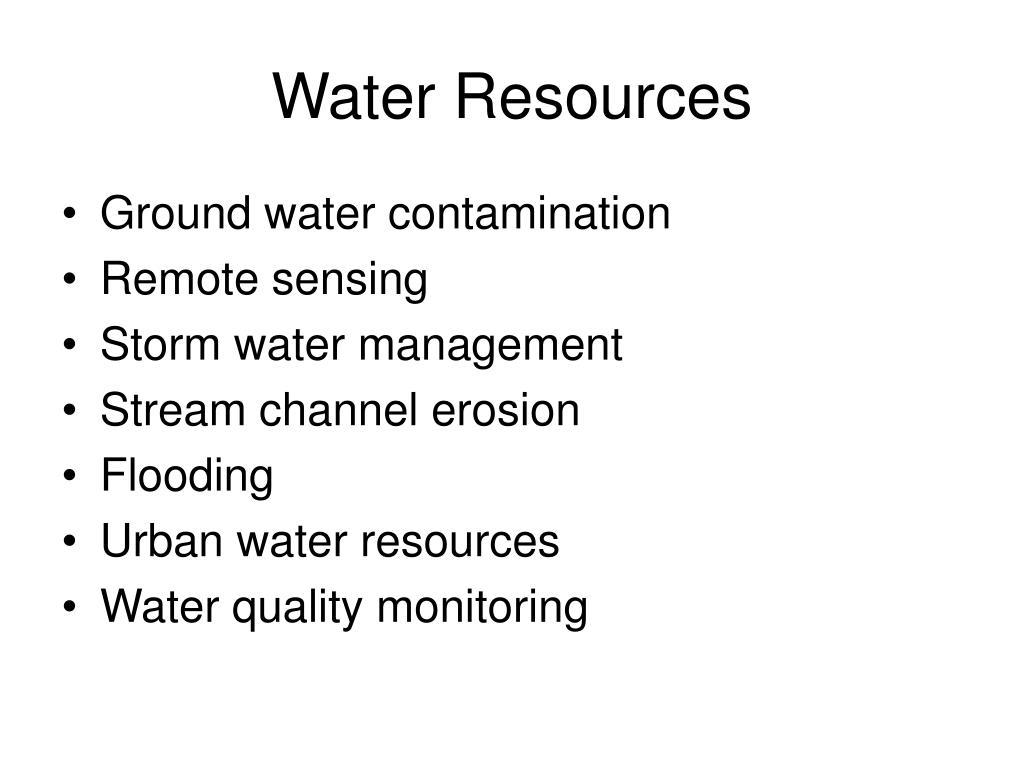 Water Resources

• Ground water contamination
• Remote sensing
• Storm water management
• Stream channel erosion
• Flooding
• Urban water resources
• Water quality monitoring